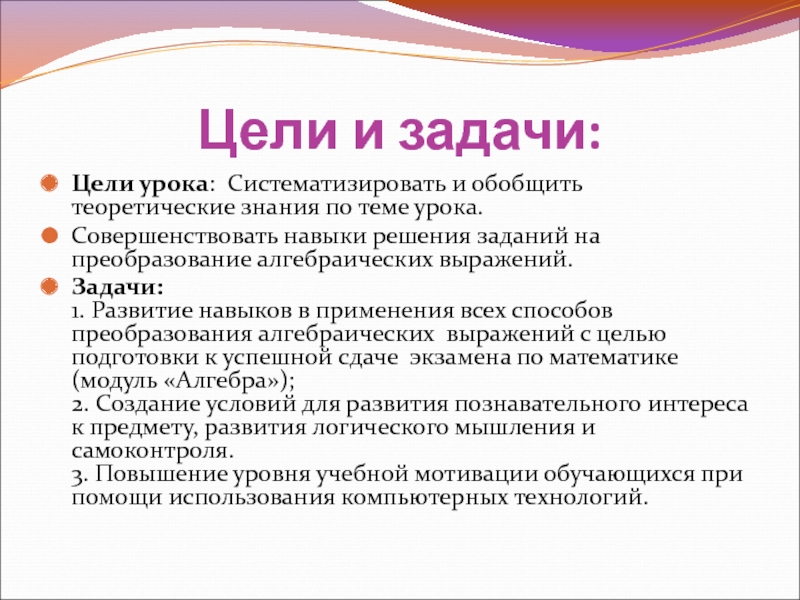 Цели и задачи:

Цели урока: Систематизировать и обобщить теоретические знания по теме урока.

Совершенствовать навыки решения заданий на преобразование алгебраических выражений.

Задачи:
1. Развитие навыков в применения всех способов преобразования алгебраических выражений с целью подготовки к успешной сдаче экзамена по математике (модуль «Алгебра»);
2. Создание условий для развития познавательного интереса к предмету, развития логического мышления и самоконтроля.
3. Повышение уровня учебной мотивации обучающихся при помощи использования компьютерных технологий.